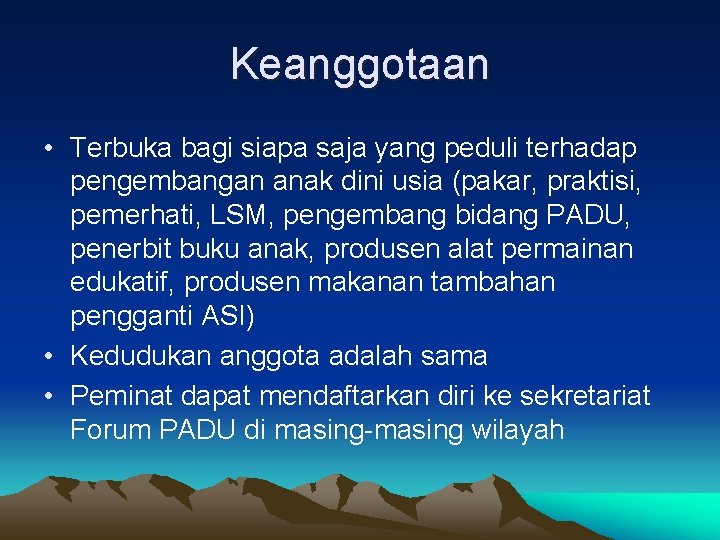 Keanggotaan

• Terbuka bagi siapa saja yang peduli terhadap pengembangan anak dini usia (pakar, praktisi, pemerhati, LSM, pengembang bidang PADU, penerbit buku anak, produsen alat permainan edukatif, produsen makanan tambahan pengganti ASI)

• Kedudukan anggota adalah sama

• Peminat dapat mendaftarkan diri ke sekretariat Forum PADU di masing-masing wilayah